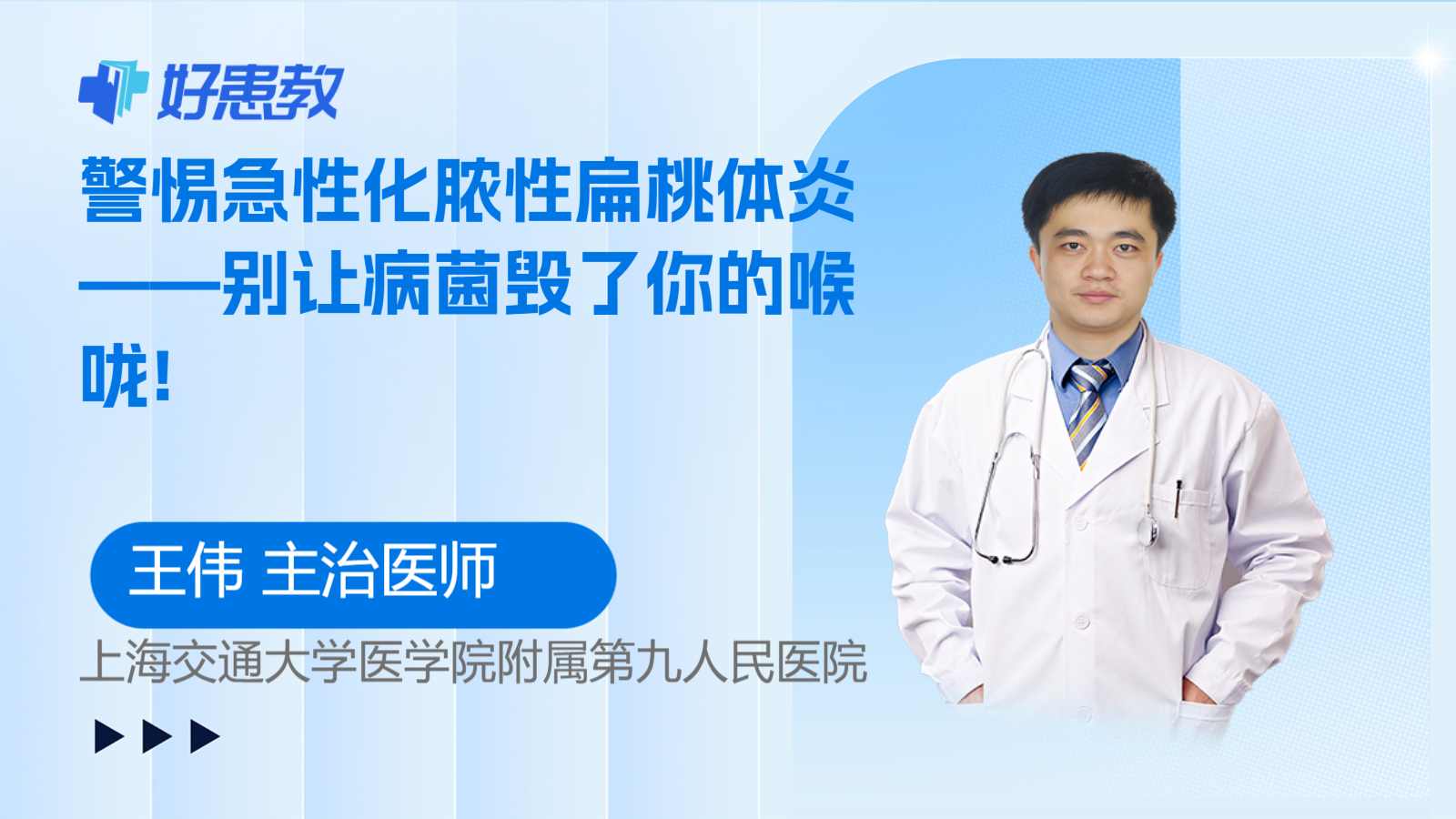 好患教

警惕急性化脓性扁桃体炎——别让病菌毁了你的喉咙!

王伟 主治医师

上海交通大学医学院附属第九人民医院